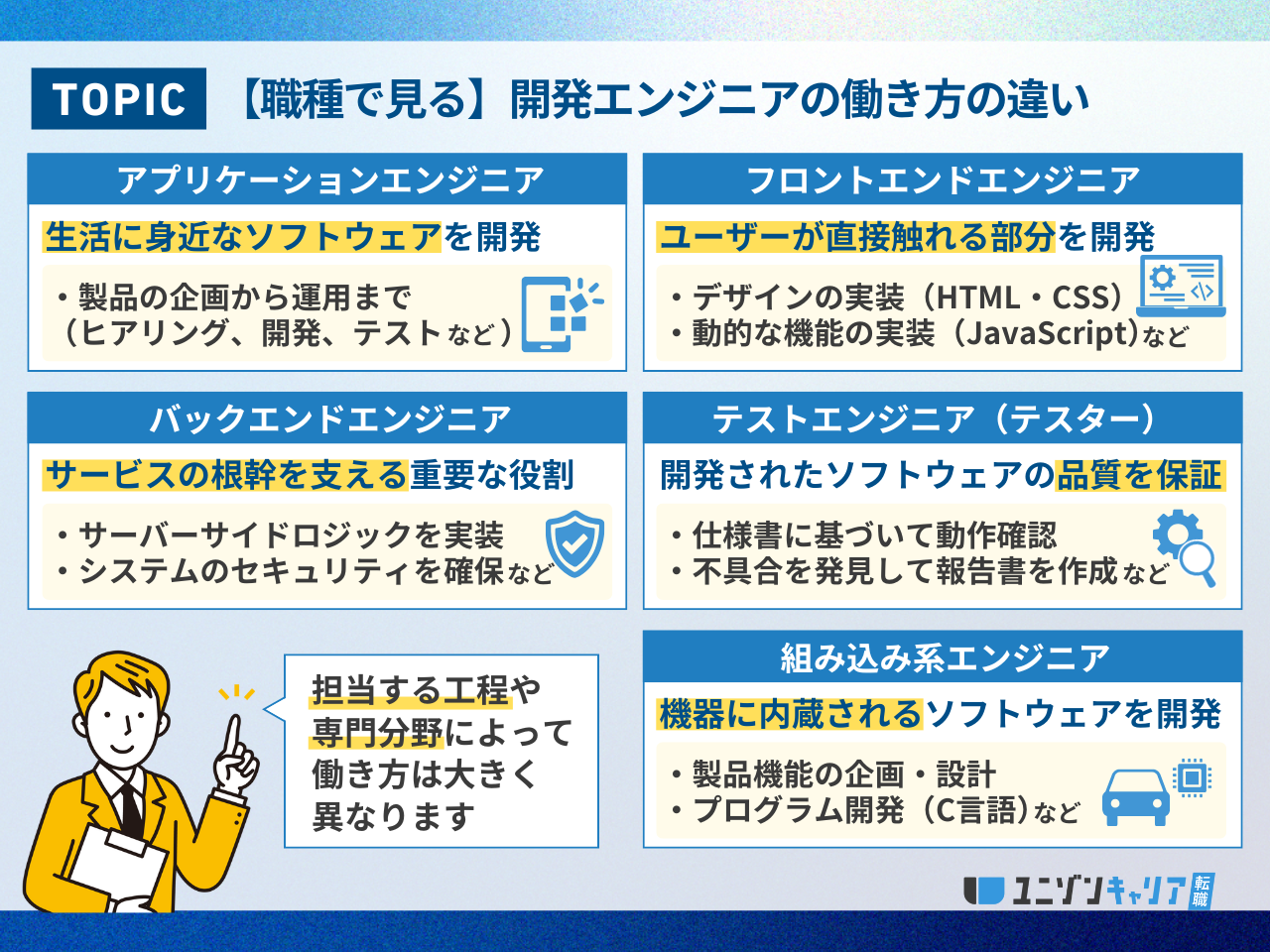 TOPIC 【職種で見る】開発エンジニアの働き方の違い

アプリケーションエンジニア

生活に身近なソフトウェアを開発

・製品の企画から運用まで（ヒアリング、開発、テストなど）

フロントエンドエンジニア

ユーザーが直接触れる部分を開発

・デザインの実装（HTML・CSS）
・動的な機能の実装（JavaScript）など

バックエンドエンジニア

サービスの根幹を支える重要な役割

・サーバーサイドロジックを実装
・システムのセキュリティを確保など

テストエンジニア（テスター）

開発されたソフトウェアの品質を保証

・仕様書に基づいて動作確認
・不具合を発見して報告書を作成など

担当する工程や専門分野によって働き方は大きく異なります

組み込み系エンジニア

機器に内蔵されるソフトウェアを開発

・製品機能の企画・設計
・プログラム開発（C言語）など

ユニゾンキャリア 転職